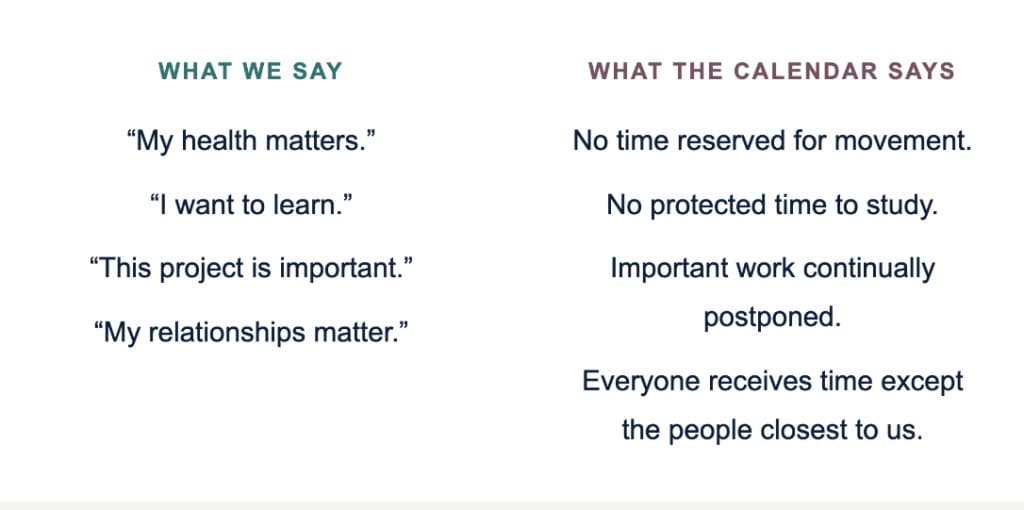 WHAT WE SAY

“My health matters.”

“I want to learn.”

“This project is important.”

“My relationships matter.”

WHAT THE CALENDAR SAYS

No time reserved for movement.

No protected time to study.

Important work continually postponed.

Everyone receives time except the people closest to us.